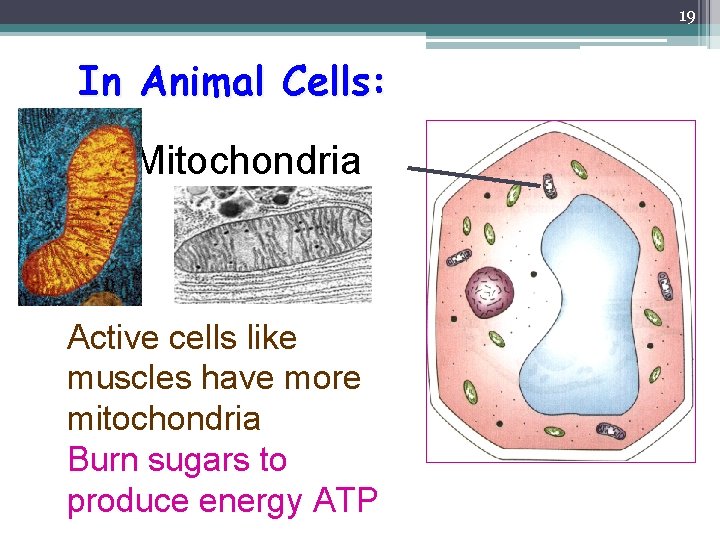 19

In Animal Cells:

Mitochondria

Active cells like muscles have more mitochondria
Burn sugars to produce energy ATP